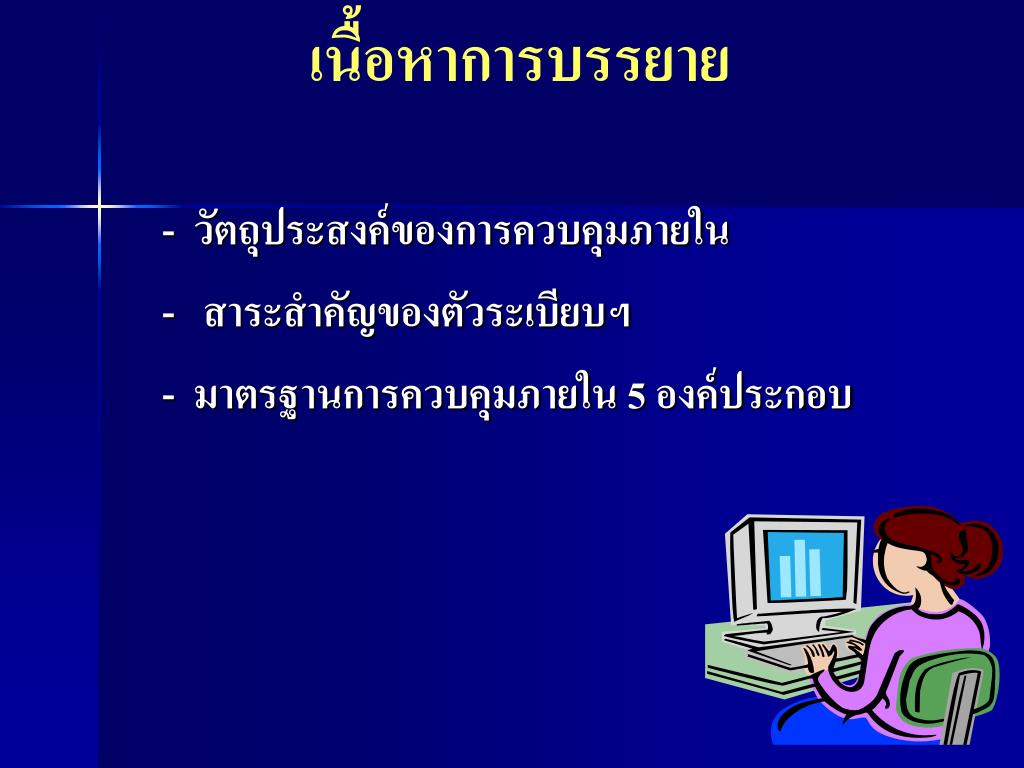 เนื้อหาการบรรยาย

- วัตถุประสงค์ของการควบคุมภายใน

- สาระสำคัญของตัวระเบียบฯ

- มาตรฐานการควบคุมภายใน 5 องค์ประกอบ